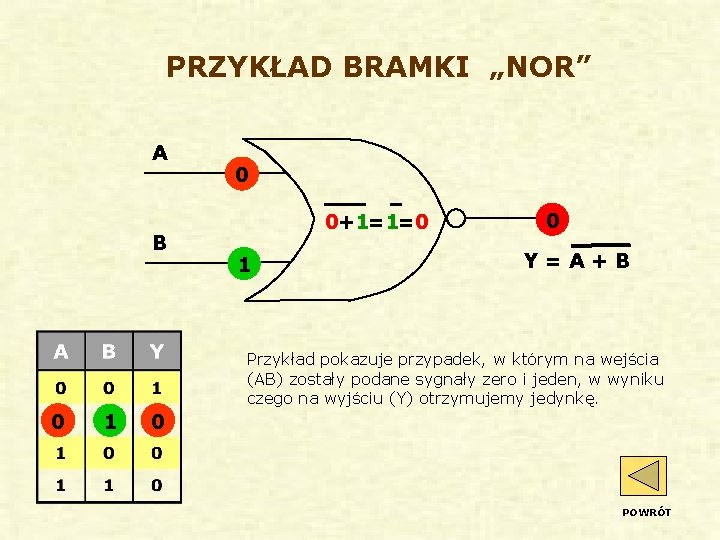 PRZYKŁAD BRAMKI „NOR”

A

0

B

1

$\overline{0+1}=\overline{1}=0$

0

$Y = \overline{A + B}$

| A | B | Y |
|---|---|---|
| 0 | 0 | 1 |
| 0 | 1 | 0 |
| 1 | 0 | 0 |
| 1 | 1 | 0 |

Przykład pokazuje przypadek, w którym na wejścia (AB) zostały podane sygnały zero i jeden, w wyniku czego na wyjściu (Y) otrzymujemy jedynkę.

POWRÓT